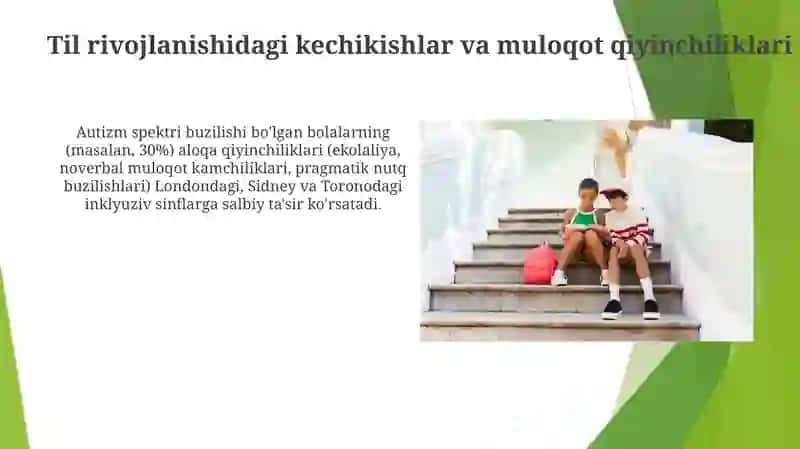 Til rivojlanishidagi kechikishlar va muloqot qiyinchiliklari

Autizm spektri buzilishi bo'lgan bolalarning (masalan, 30%) aloqa qiyinchiliklari (ekolaliya, noverbal muloqot kamchiliklari, pragmatik nutq buzilishlari) Londondagi, Sidney va Toronodagi inklyuziv sinflarga salbiy ta'sir ko'rsatadi.